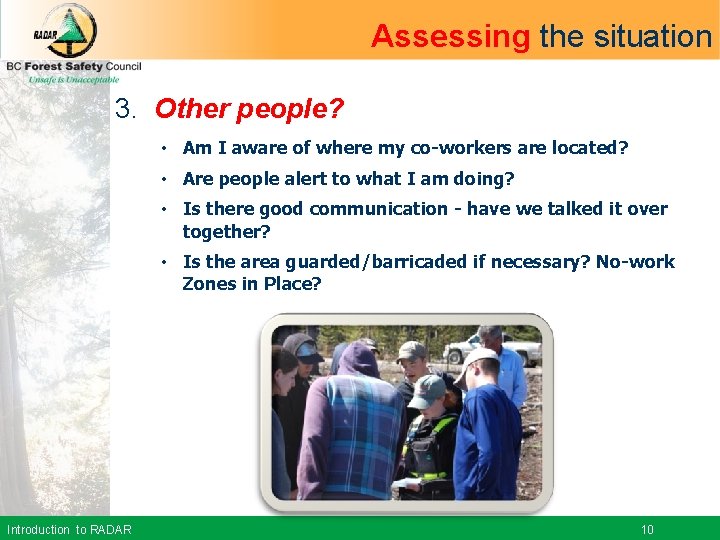 RADAR

BC Forest Safety Council
Unsafe is Unacceptable

Assessing the situation

3. Other people?

• Am I aware of where my co-workers are located?
• Are people alert to what I am doing?
• Is there good communication - have we talked it over together?
• Is the area guarded/barricaded if necessary? No-work Zones in Place?

Introduction to RADAR

10